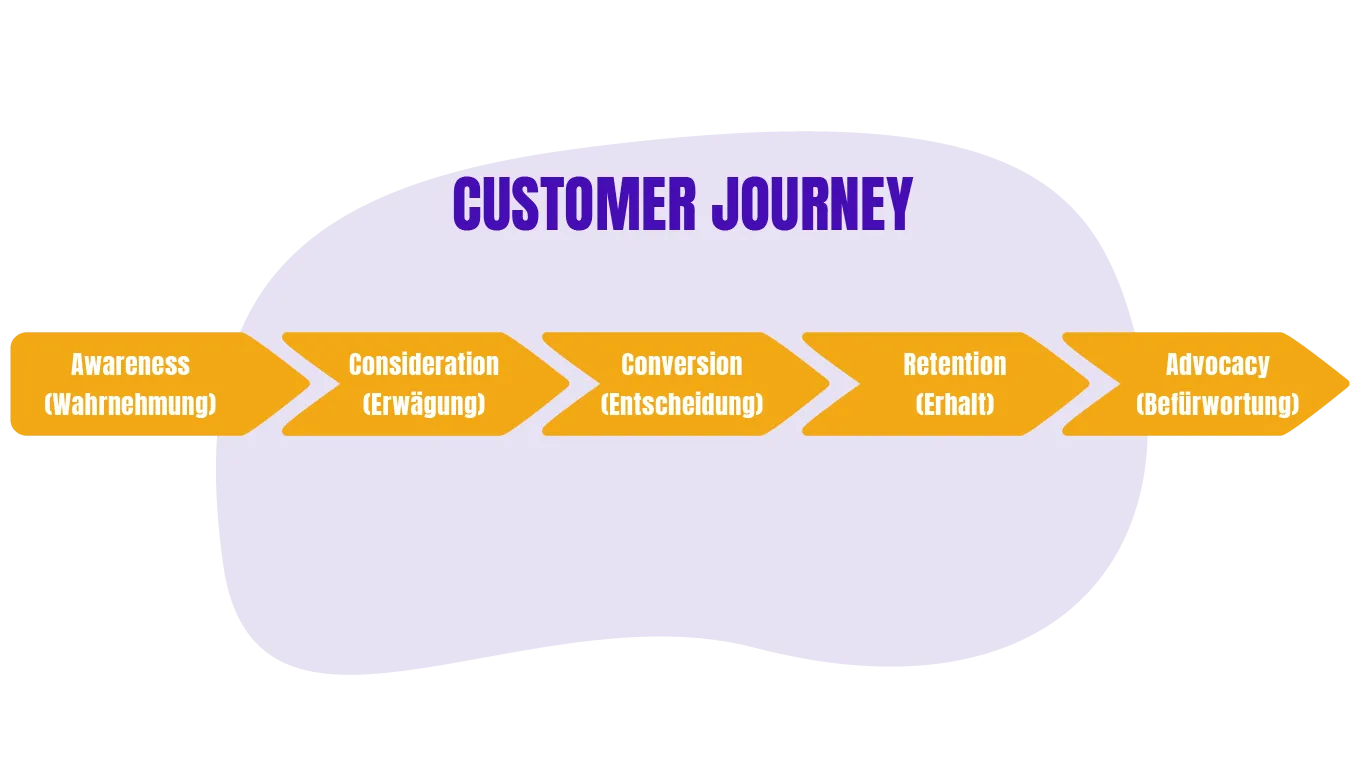 CUSTOMER JOURNEY

Awareness (Wahrnehmung)

Consideration (Erwägung)

Conversion (Entscheidung)

Retention (Erhalt)

Advocacy (Befürwortung)